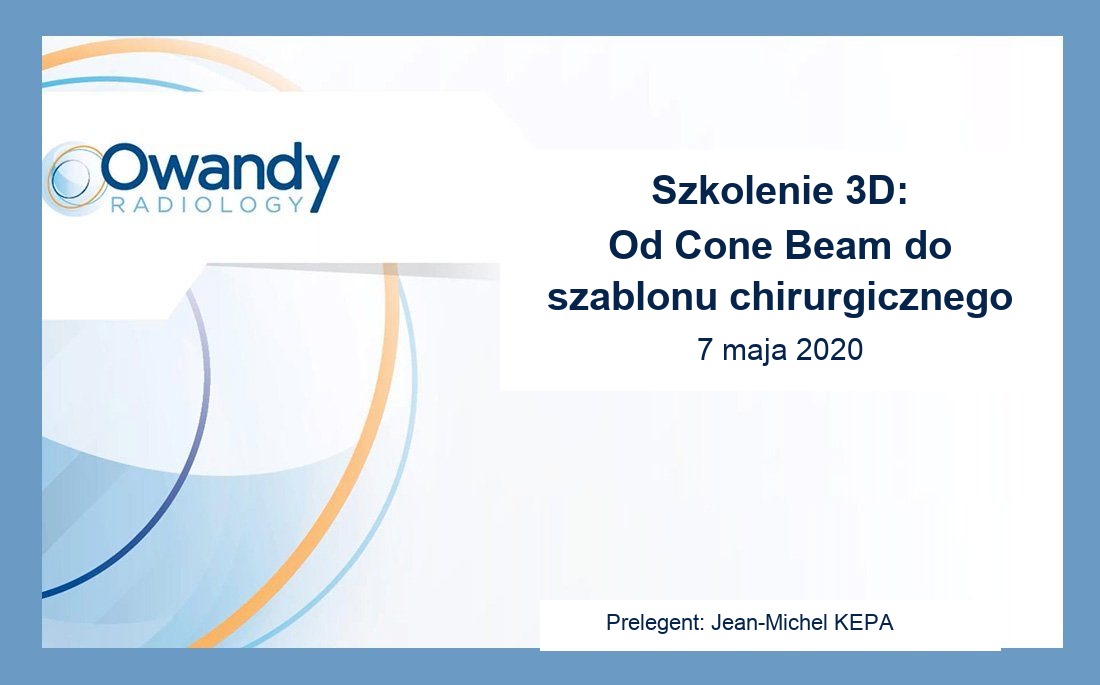 Owandy
RADIOLOGY

Szkolenie 3D:
Od Cone Beam do szablonu chirurgicznego
7 maja 2020

Prelegent: Jean-Michel KEPA